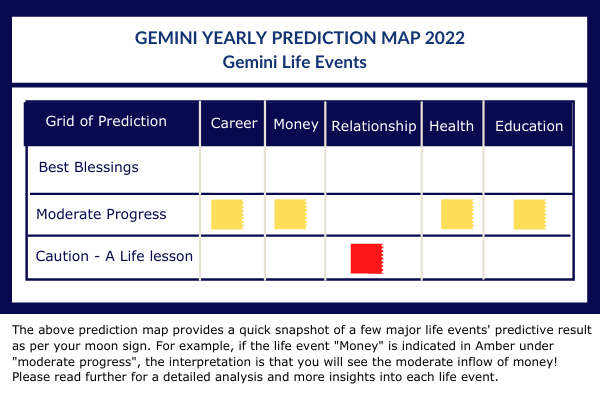 GEMINI YEARLY PREDICTION MAP 2022
Gemini Life Events

| Grid of Prediction | Career | Money | Relationship | Health | Education |
|---|---|---|---|---|---|
| Best Blessings | | | | | |
| Moderate Progress | | | | | |
| Caution - A Life lesson | | | | | |

The above prediction map provides a quick snapshot of a few major life events' predictive result as per your moon sign. For example, if the life event "Money" is indicated in Amber under "moderate progress", the interpretation is that you will see the moderate inflow of money! Please read further for a detailed analysis and more insights into each life event.